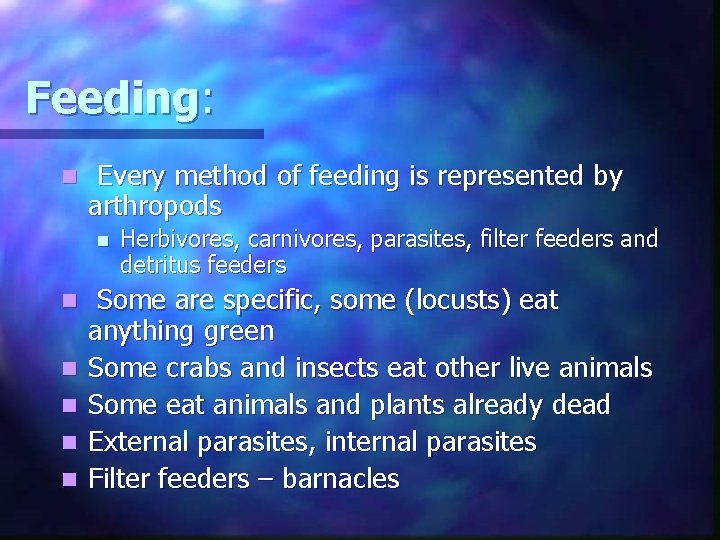 Feeding:

Every method of feeding is represented by arthropods

Herbivores, carnivores, parasites, filter feeders and detritus feeders

Some are specific, some (locusts) eat anything green

Some crabs and insects eat other live animals

Some eat animals and plants already dead

External parasites, internal parasites

Filter feeders – barnacles